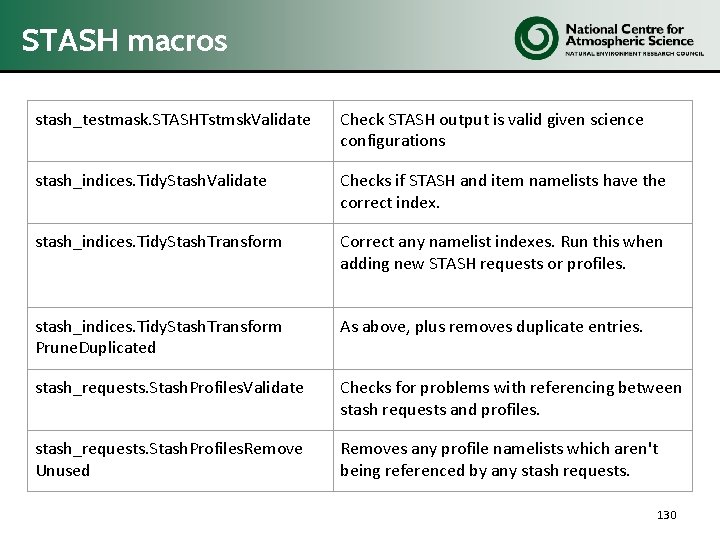 STASH macros

National Centre for Atmospheric Science
NATURAL ENVIRONMENT RESEARCH COUNCIL

| | |
|---|---|
| stash_testmask.STASHTstmskValidate | Check STASH output is valid given science configurations |
| stash_indices.TidyStashValidate | Checks if STASH and item namelists have the correct index. |
| stash_indices.TidyStashTransform | Correct any namelist indexes. Run this when adding new STASH requests or profiles. |
| stash_indices.TidyStashTransform PruneDuplicated | As above, plus removes duplicate entries. |
| stash_requests.StashProfilesValidate | Checks for problems with referencing between stash requests and profiles. |
| stash_requests.StashProfilesRemove Unused | Removes any profile namelists which aren't being referenced by any stash requests. |

130